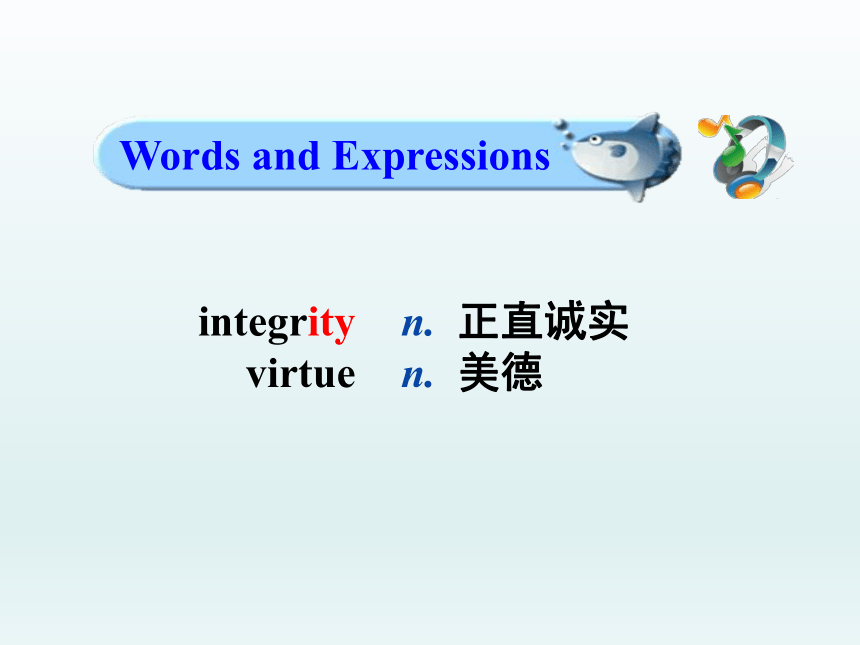 Words and Expressions

integrity n. 正直诚实
virtue n. 美德